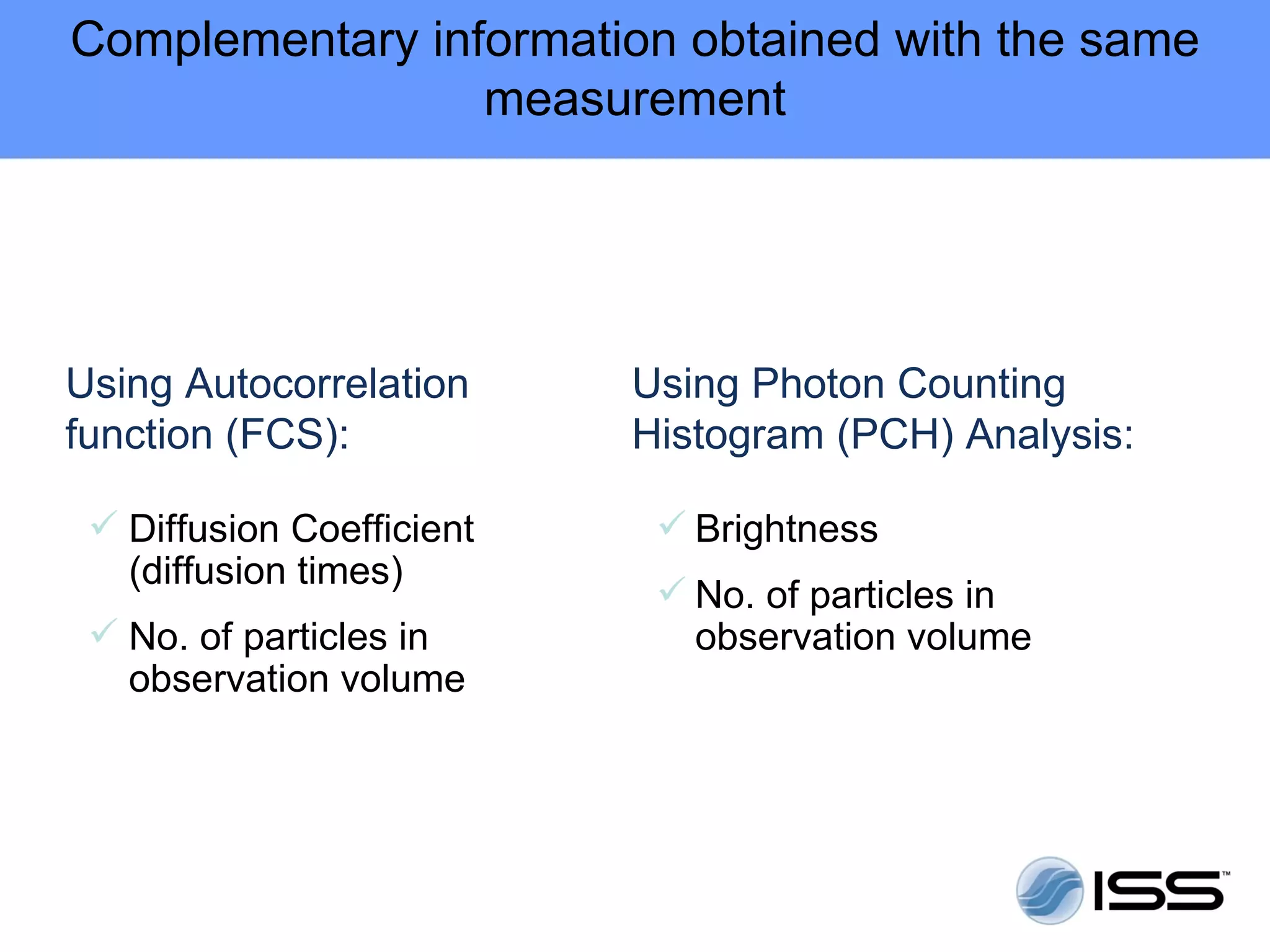 Complementary information obtained with the same measurement

Using Autocorrelation function (FCS):

✓ Diffusion Coefficient (diffusion times)

✓ No. of particles in observation volume

Using Photon Counting Histogram (PCH) Analysis:

✓ Brightness

✓ No. of particles in observation volume

ISS™